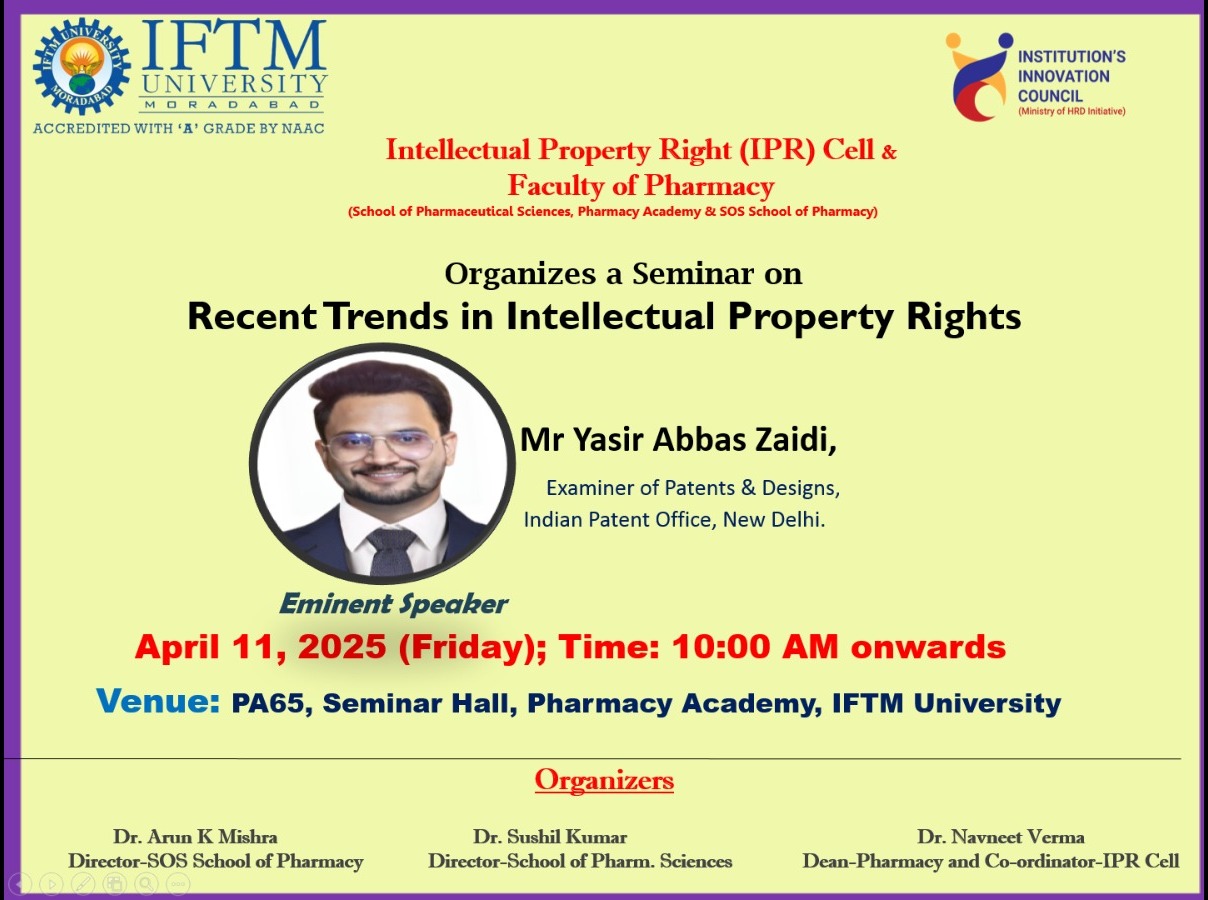 IFTM UNIVERSITY MORADABAD
IFTM UNIVERSITY MORADABAD
ACCREDITED WITH 'A' GRADE BY NAAC

INSTITUTION'S INNOVATION COUNCIL
(Ministry of HRD Initiative)

Intellectual Property Right (IPR) Cell & Faculty of Pharmacy
(School of Pharmaceutical Sciences, Pharmacy Academy & SOS School of Pharmacy)

Organizes a Seminar on
Recent Trends in Intellectual Property Rights

Mr Yasir Abbas Zaidi,
Examiner of Patents & Designs,
Indian Patent Office, New Delhi.

Eminent Speaker

April 11, 2025 (Friday); Time: 10:00 AM onwards

Venue: PA65, Seminar Hall, Pharmacy Academy, IFTM University

Organizers

Dr. Arun K Mishra
Director-SOS School of Pharmacy

Dr. Sushil Kumar
Director-School of Pharm. Sciences

Dr. Navneet Verma
Dean-Pharmacy and Co-ordinator-IPR Cell